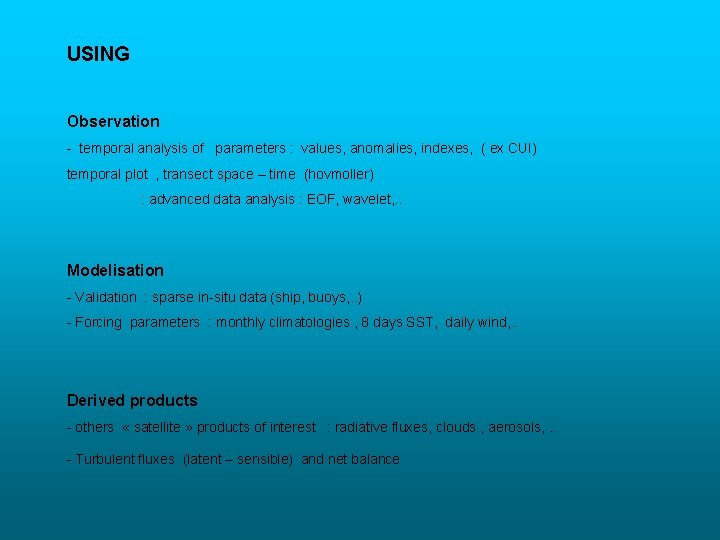 USING

Observation

- temporal analysis of parameters : values, anomalies, indexes, ( ex CUI)

temporal plot , transect space – time (hovmoller)

: advanced data analysis : EOF, wavelet,..

Modelisation

- Validation : sparse in-situ data (ship, buoys,..)

- Forcing parameters : monthly climatologies , 8 days SST, daily wind,..

Derived products

- others « satellite » products of interest : radiative fluxes, clouds , aerosols, ..

- Turbulent fluxes (latent – sensible) and net balance